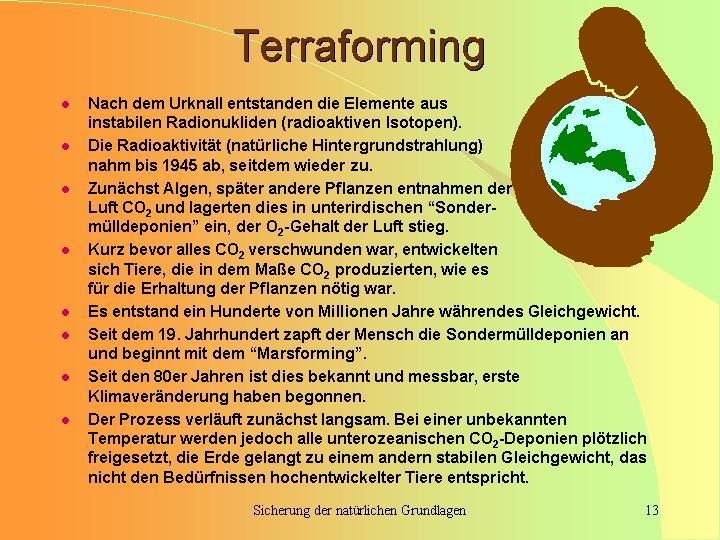 Terraforming

- Nach dem Urknall entstanden die Elemente aus instabilen Radionukliden (radioaktiven Isotopen).
- Die Radioaktivität (natürliche Hintergrundstrahlung) nahm bis 1945 ab, seitdem wieder zu.
- Zunächst Algen, später andere Pflanzen entnahmen der Luft $CO_2$ und lagerten dies in unterirdischen “Sondermülldeponien” ein, der $O_2$-Gehalt der Luft stieg.
- Kurz bevor alles $CO_2$ verschwunden war, entwickelten sich Tiere, die in dem Maße $CO_2$ produzierten, wie es für die Erhaltung der Pflanzen nötig war.
- Es entstand ein Hunderte von Millionen Jahre währendes Gleichgewicht.
- Seit dem 19. Jahrhundert zapft der Mensch die Sondermülldeponien an und beginnt mit dem “Marsforming”.
- Seit den 80er Jahren ist dies bekannt und messbar, erste Klimaveränderung haben begonnen.
- Der Prozess verläuft zunächst langsam. Bei einer unbekannten Temperatur werden jedoch alle unterozeanischen $CO_2$-Deponien plötzlich freigesetzt, die Erde gelangt zu einem andern stabilen Gleichgewicht, das nicht den Bedürfnissen hochentwickelter Tiere entspricht.

Sicherung der natürlichen Grundlagen 13